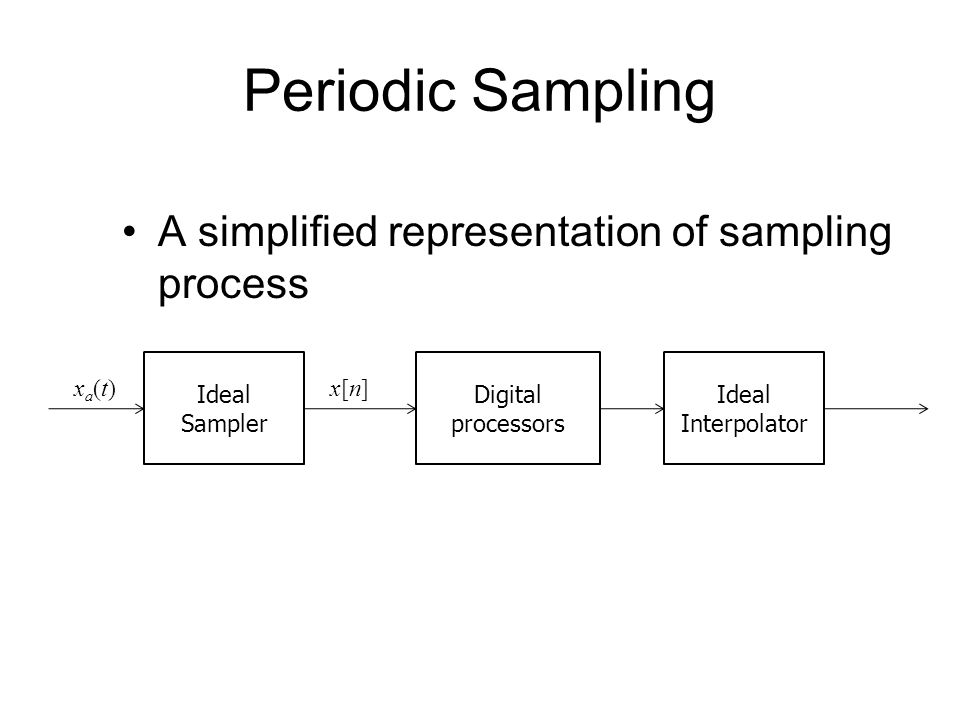 Periodic Sampling

• A simplified representation of sampling process

$x_a(t)$

Ideal Sampler

$x[n]$

Digital processors

Ideal Interpolator